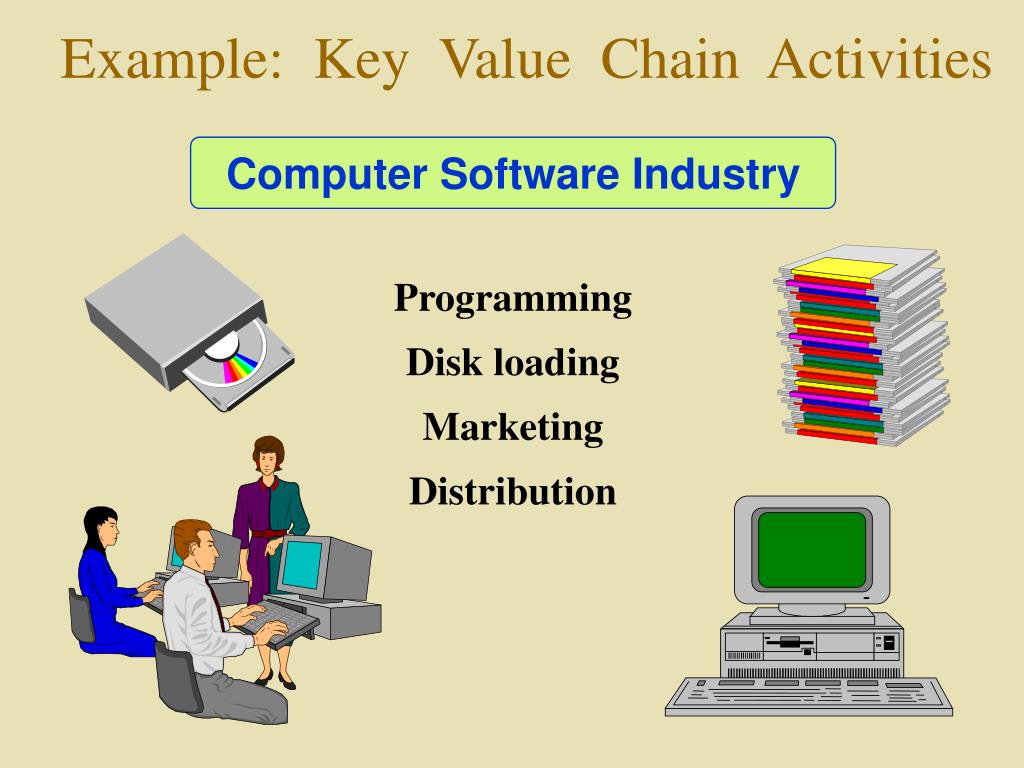 Example: Key Value Chain Activities

Computer Software Industry

Programming

Disk loading

Marketing

Distribution